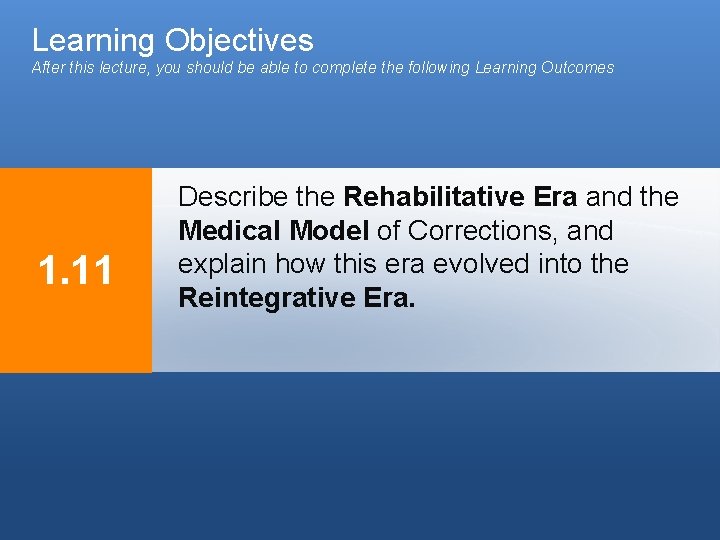 Learning Objectives
After this lecture, you should be able to complete the following Learning Outcomes

1.11

Describe the Rehabilitative Era and the Medical Model of Corrections, and explain how this era evolved into the Reintegrative Era.